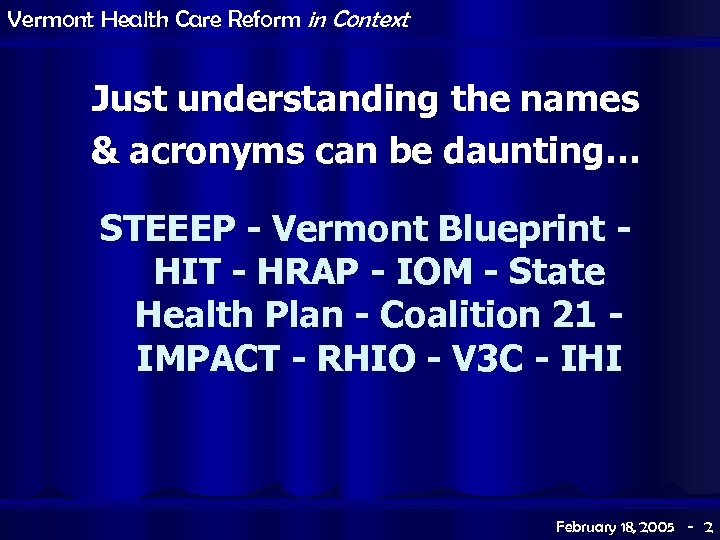 Vermont Health Care Reform in Context

Just understanding the names & acronyms can be daunting…

STEEEP - Vermont Blueprint - HIT - HRAP - IOM - State Health Plan - Coalition 21 - IMPACT - RHIO - V3C - IHI

February 18, 2005 - 2